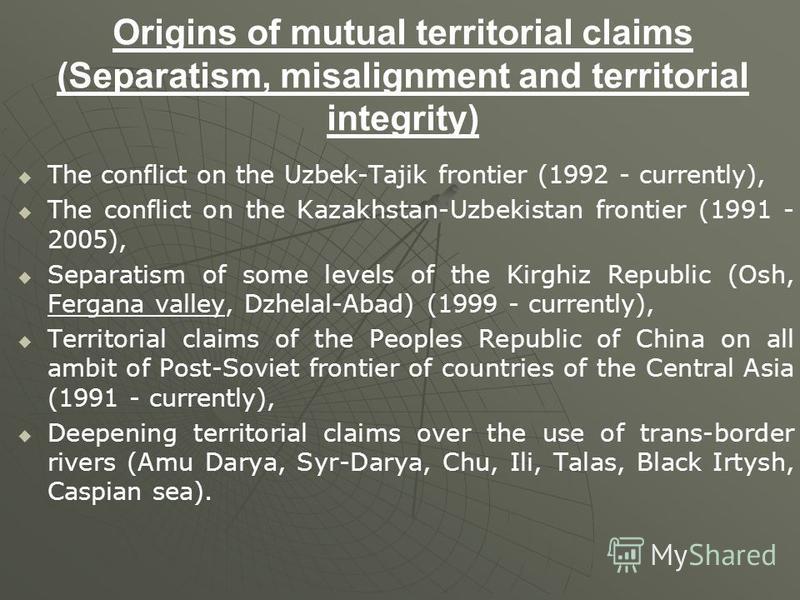 Origins of mutual territorial claims (Separatism, misalignment and territorial integrity)

The conflict on the Uzbek-Tajik frontier (1992 - currently),

The conflict on the Kazakhstan-Uzbekistan frontier (1991 - 2005),

Separatism of some levels of the Kirghiz Republic (Osh, Fergana valley, Dzhelal-Abad) (1999 - currently),

Territorial claims of the Peoples Republic of China on all ambit of Post-Soviet frontier of countries of the Central Asia (1991 - currently),

Deepening territorial claims over the use of trans-border rivers (Amu Darya, Syr-Darya, Chu, Ili, Talas, Black Irtysh, Caspian sea).

MyShared